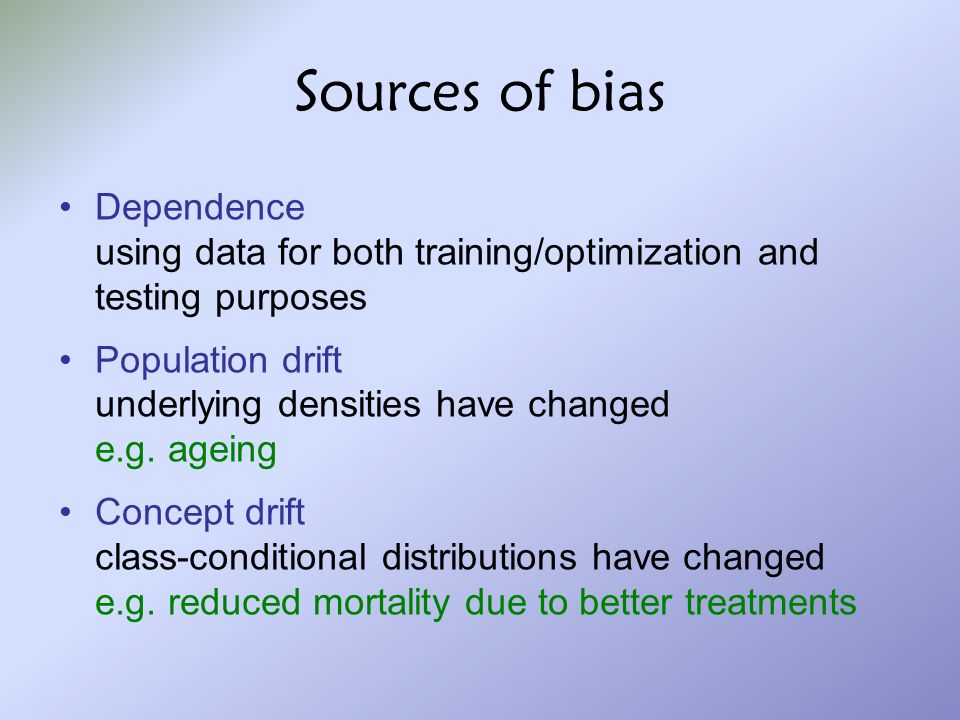 Sources of bias

• Dependence
using data for both training/optimization and testing purposes

• Population drift
underlying densities have changed
e.g. ageing

• Concept drift
class-conditional distributions have changed
e.g. reduced mortality due to better treatments